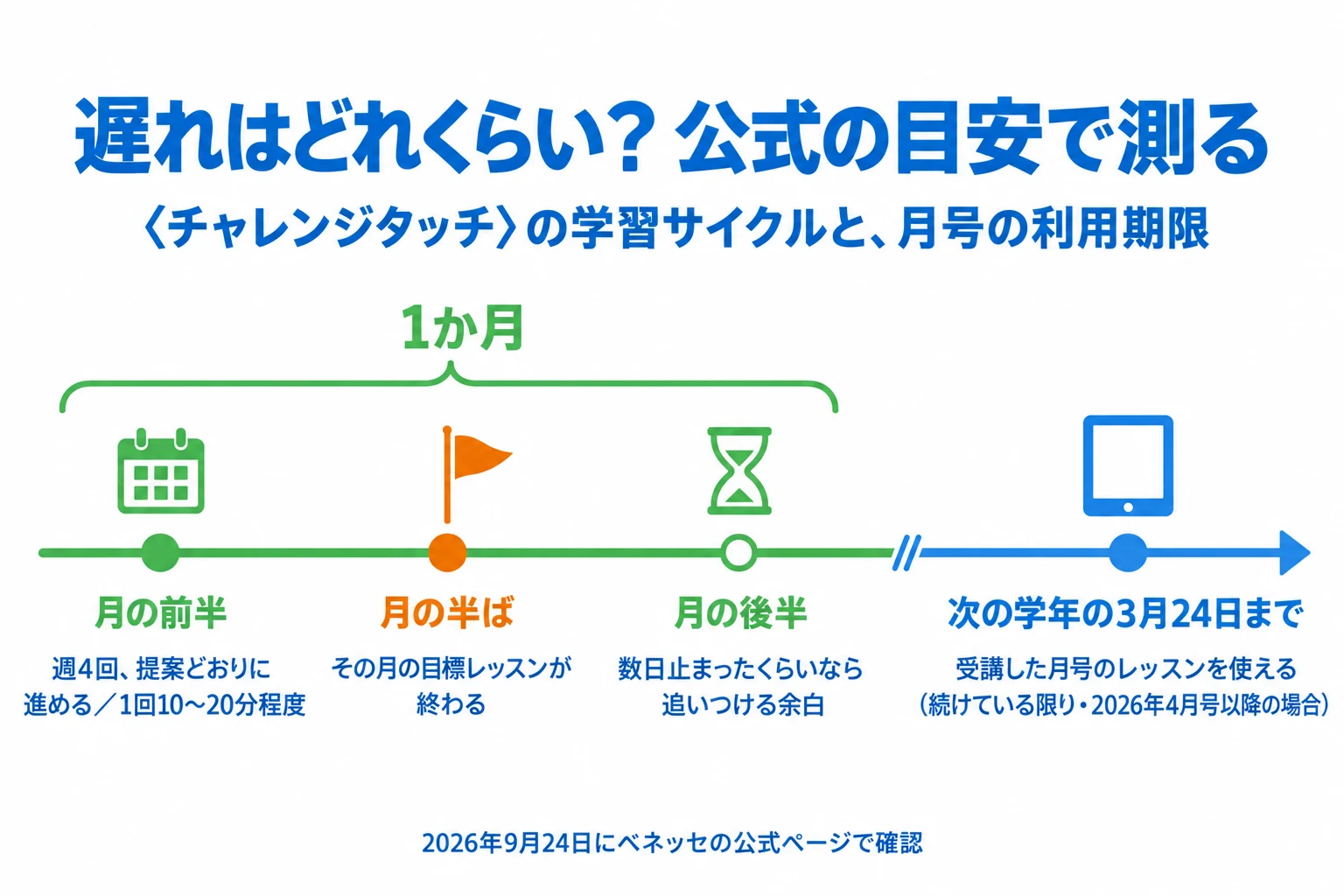 遅れはどれくらい？ 公式の目安で測る

〈チャレンジタッチ〉の学習サイクルと、月号の利用期限

1か月

月の前半

週4回、提案どおりに進める／1回10〜20分程度

月の半ば

その月の目標レッスンが終わる

月の後半

数日止まったくらいなら追いつける余白

次の学年の3月24日まで

受講した月号のレッスンを使える（続けている限り・2026年4月号以降の場合）

2026年9月24日にベネッセの公式ページで確認